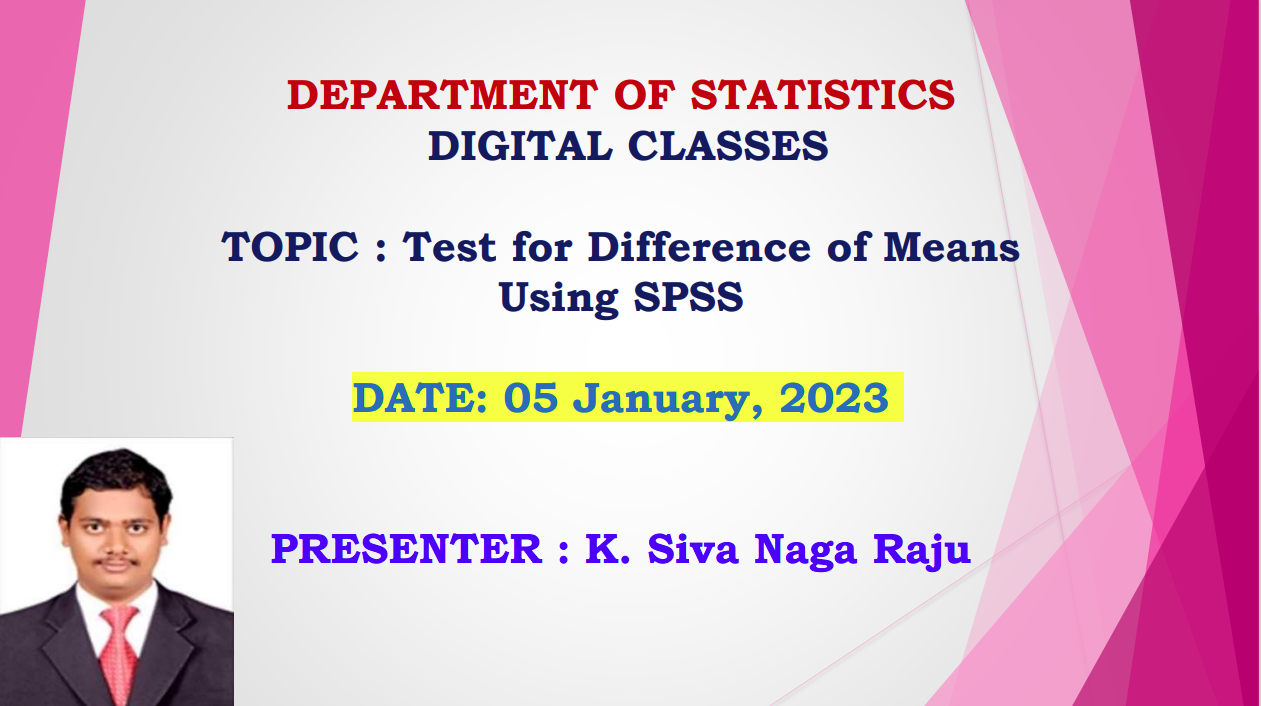 DEPARTMENT OF STATISTICS
DIGITAL CLASSES

TOPIC : Test for Difference of Means Using SPSS

DATE: 05 January, 2023

PRESENTER : K. Siva Naga Raju